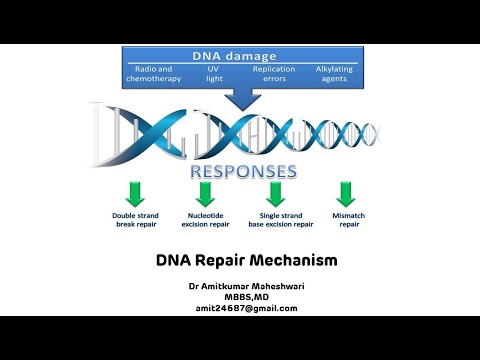 DNA damage

Radio and chemotherapy

UV light

Replication errors

Alkylating agents

RESPONSES

Double strand break repair

Nucleotide excision repair

Single strand base excision repair

Mismatch repair

DNA Repair Mechanism

Dr Amitkumar Maheshwari
MBBS,MD
amit24687@gmail.com